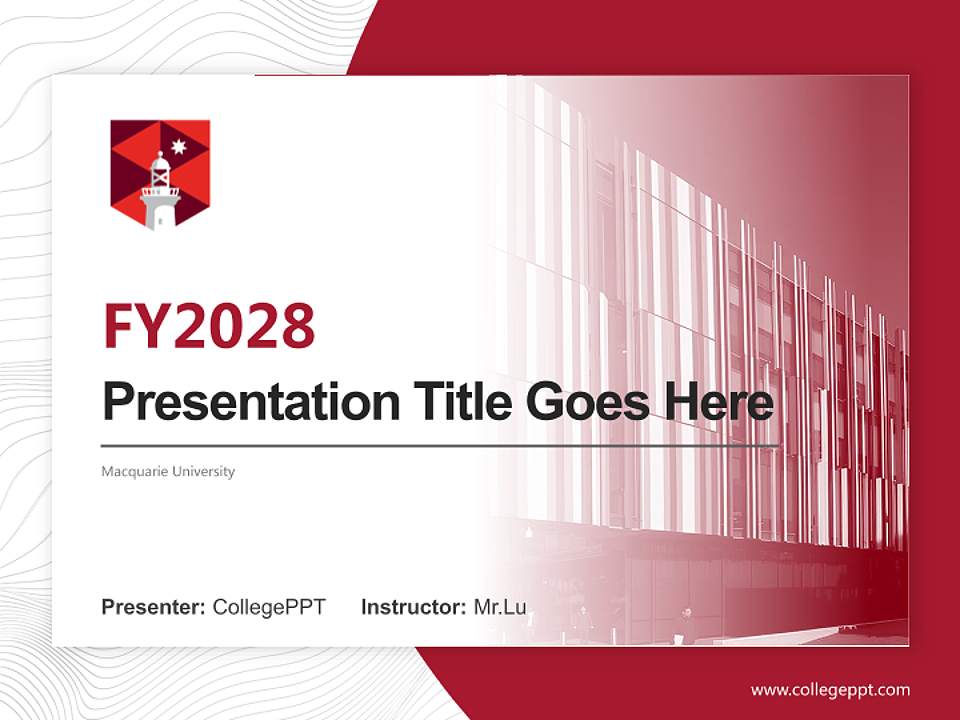 FY2028

Presentation Title Goes Here

Macquarie University

Presenter: CollegePPT Instructor: Mr.Lu

www.collegeppt.com